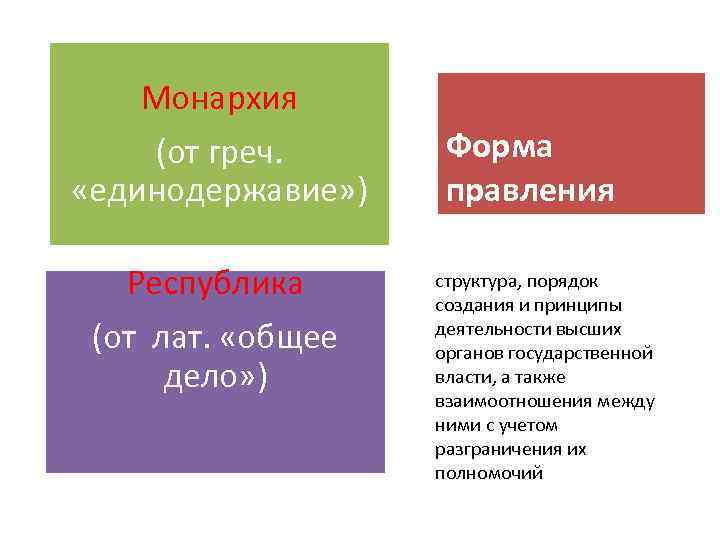 Монархия

(от греч. «единодержавие»)

Форма правления

Республика

(от лат. «общее дело»)

структура, порядок создания и принципы деятельности высших органов государственной власти, а также взаимоотношения между ними с учетом разграничения их полномочий